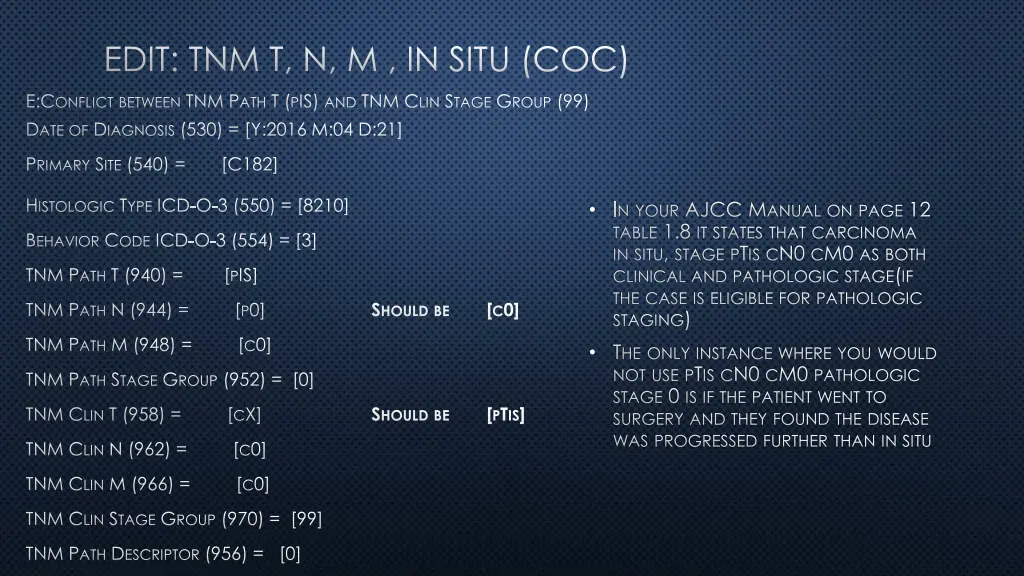 EDIT: TNM T, N, M , IN SITU (COC)

E:Conflict between TNM Path T (pIS) and TNM Clin Stage Group (99)

Date of Diagnosis (530) = [Y:2016 M:04 D:21]

Primary Site (540) = [C182]

Histologic Type ICD-O-3 (550) = [8210]

Behavior Code ICD-O-3 (554) = [3]

TNM Path T (940) = [pIS]

TNM Path N (944) = [p0] Should be [c0]

TNM Path M (948) = [c0]

TNM Path Stage Group (952) = [0]

TNM Clin T (958) = [cX] Should be [pTis]

TNM Clin N (962) = [c0]

TNM Clin M (966) = [c0]

TNM Clin Stage Group (970) = [99]

TNM Path Descriptor (956) = [0]

• In your AJCC Manual on page 12 table 1.8 it states that carcinoma in situ, stage pTis cN0 cM0 as both clinical and pathologic stage(if the case is eligible for pathologic staging)

• The only instance where you would not use pTis cN0 cM0 pathologic stage 0 is if the patient went to surgery and they found the disease was progressed further than in situ